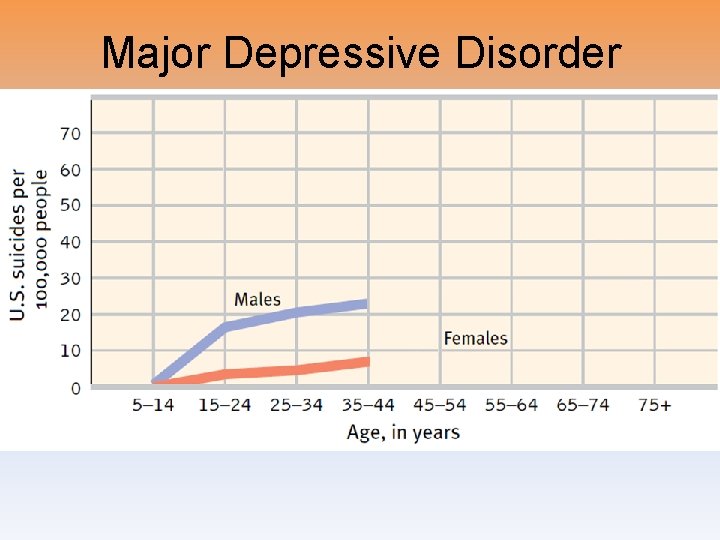 Major Depressive Disorder

U.S. suicides per 100,000 people

70
60
50
40
30
20
10
0

Males

Females

5–14 15–24 25–34 35–44 45–54 55–64 65–74 75+

Age, in years